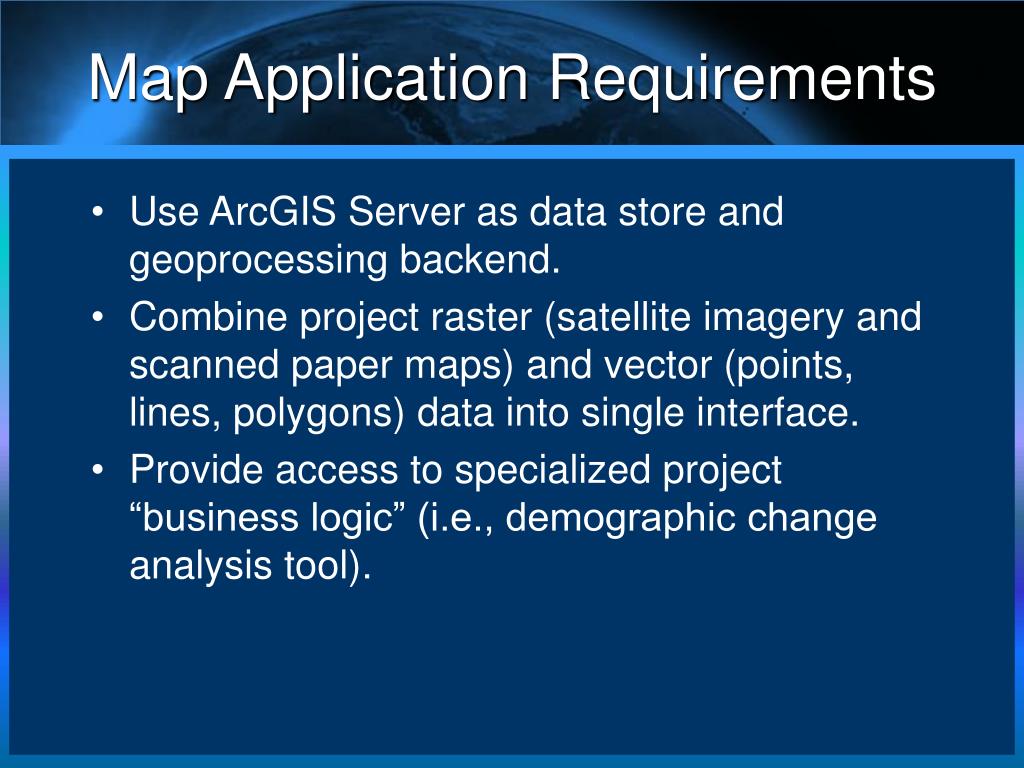 Map Application Requirements

• Use ArcGIS Server as data store and geoprocessing backend.
• Combine project raster (satellite imagery and scanned paper maps) and vector (points, lines, polygons) data into single interface.
• Provide access to specialized project “business logic” (i.e., demographic change analysis tool).